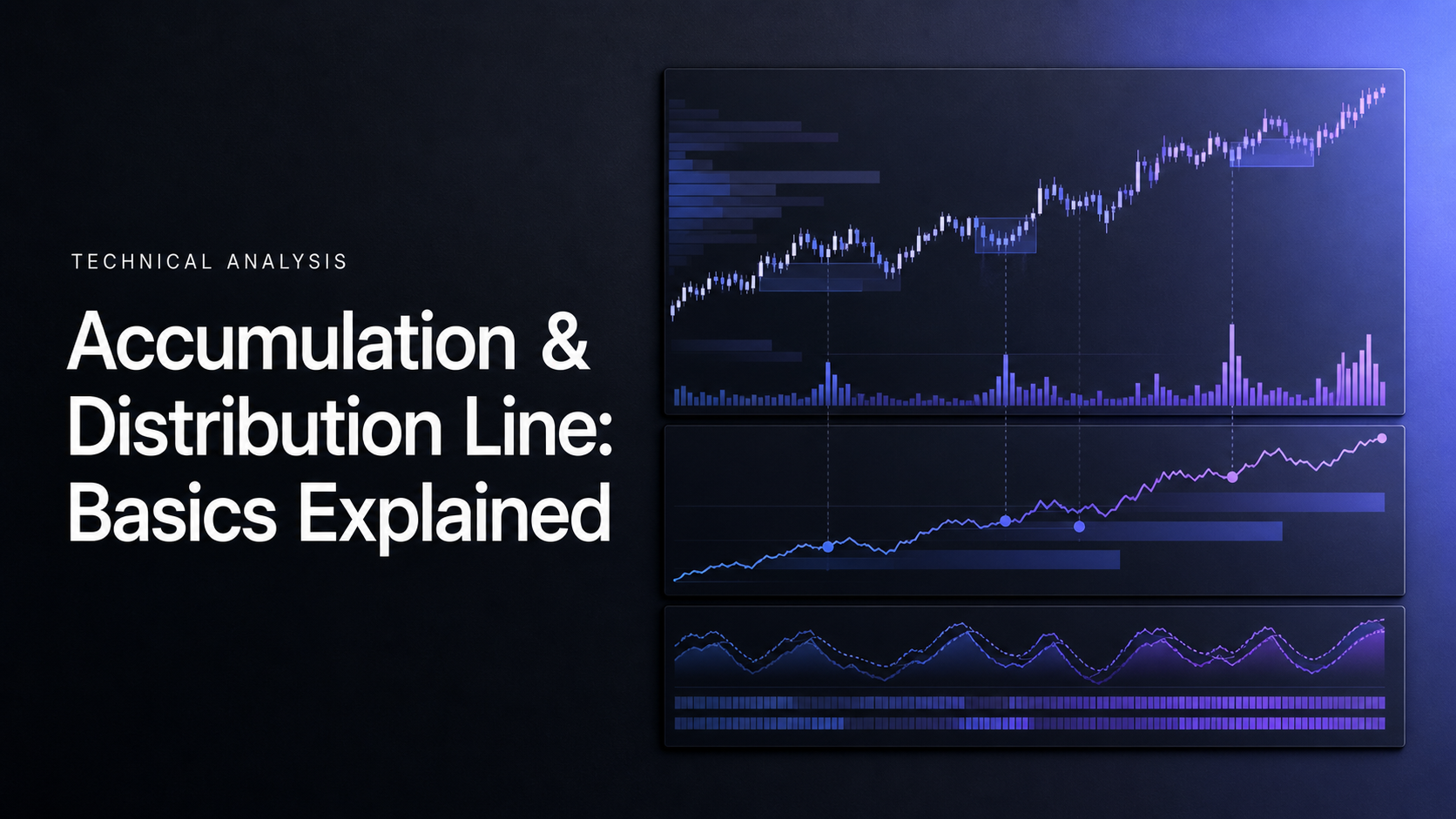 TECHNICAL ANALYSIS

Accumulation & Distribution Line: Basics Explained